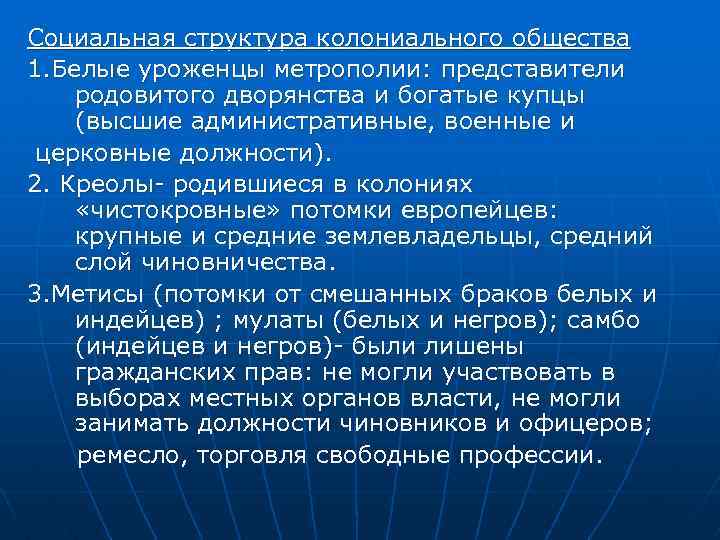 Социальная структура колониального общества

1.Белые уроженцы метрополии: представители родовитого дворянства и богатые купцы (высшие административные, военные и

церковные должности).

2. Креолы- родившиеся в колониях «чистокровные» потомки европейцев: крупные и средние землевладельцы, средний слой чиновничества.

3.Метисы (потомки от смешанных браков белых и индейцев) ; мулаты (белых и негров); самбо (индейцев и негров)- были лишены гражданских прав: не могли участвовать в выборах местных органов власти, не могли занимать должности чиновников и офицеров;

ремесло, торговля свободные профессии.